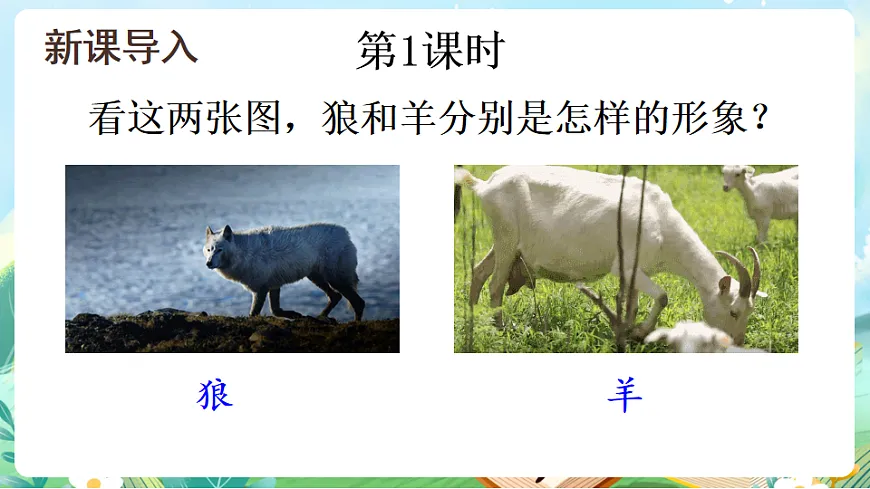 新课导入

第1课时

看这两张图，狼和羊分别是怎样的形象？

狼

羊